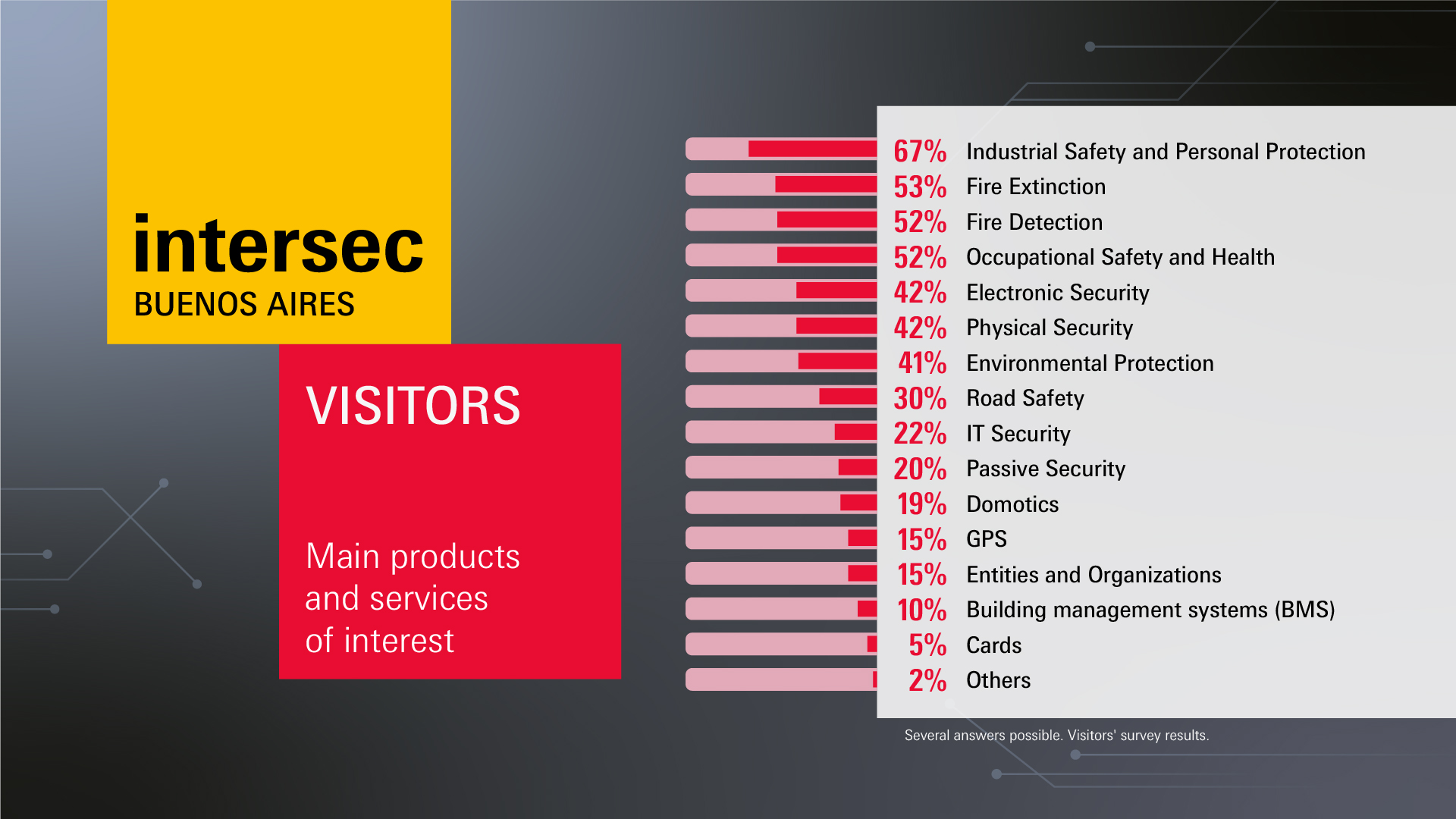 intersec
BUENOS AIRES

VISITORS

Main products and services of interest

67% Industrial Safety and Personal Protection
53% Fire Extinction
52% Fire Detection
52% Occupational Safety and Health
42% Electronic Security
42% Physical Security
41% Environmental Protection
30% Road Safety
22% IT Security
20% Passive Security
19% Domotics
15% GPS
15% Entities and Organizations
10% Building management systems (BMS)
5% Cards
2% Others

Several answers possible. Visitors' survey results.